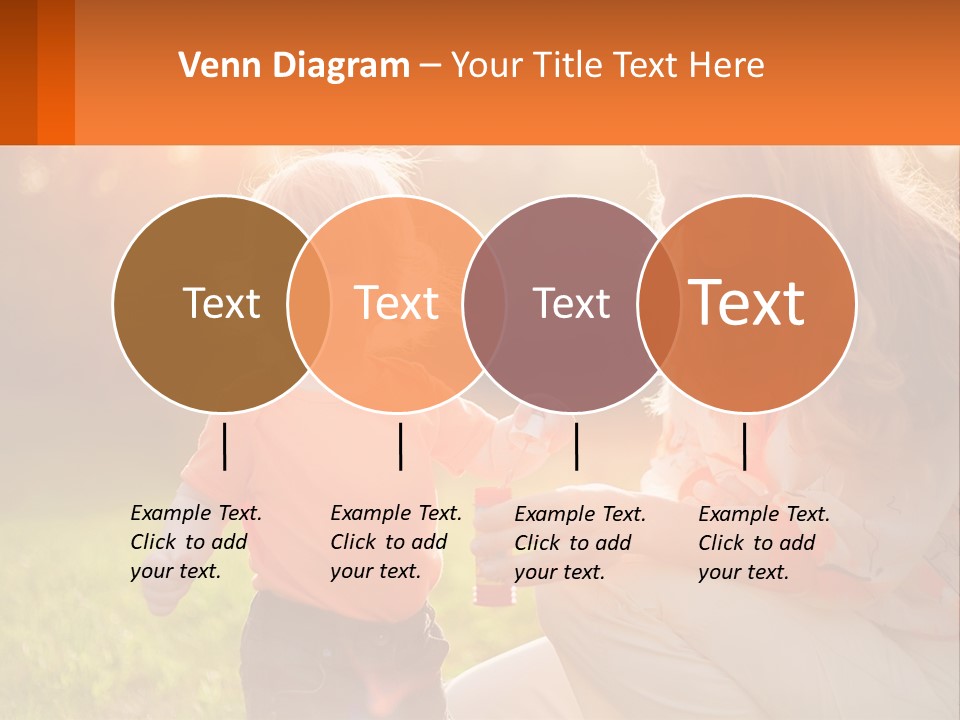 Venn Diagram – Your Title Text Here

Text

Text

Text

Text

Example Text. Click to add your text.

Example Text. Click to add your text.

Example Text. Click to add your text.

Example Text. Click to add your text.